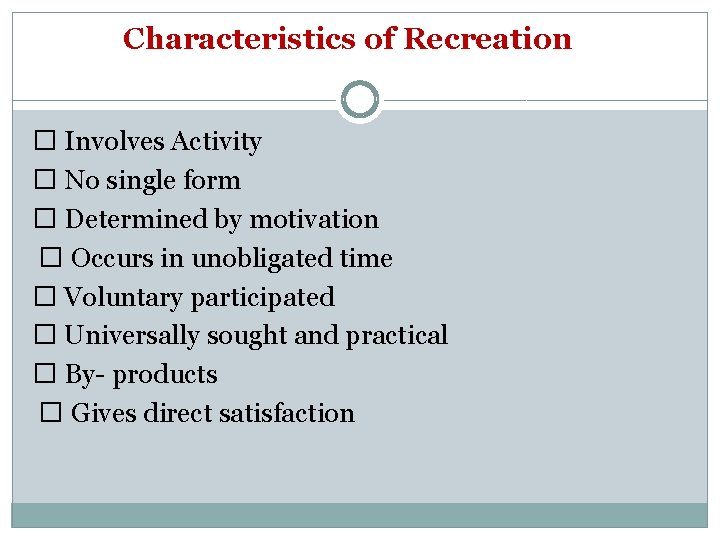 Characteristics of Recreation

☐ Involves Activity
☐ No single form
☐ Determined by motivation
☐ Occurs in unobligated time
☐ Voluntary participated
☐ Universally sought and practical
☐ By- products
☐ Gives direct satisfaction